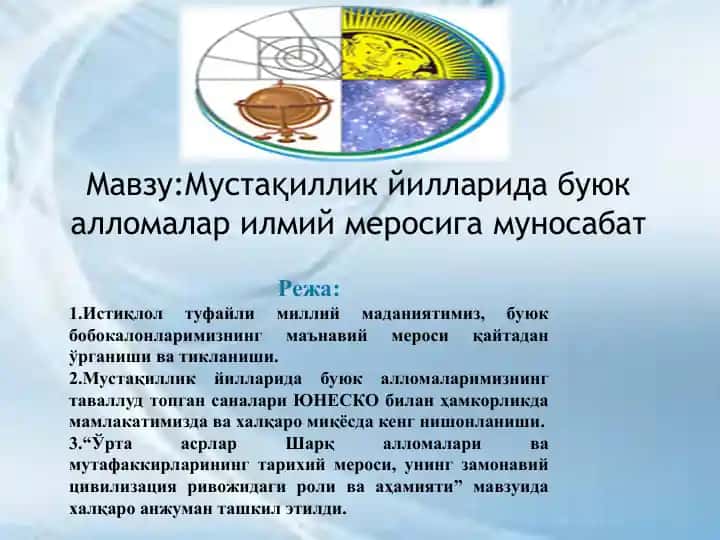 Мавзу:Мустақиллик йилларида буюк алломалар илмий меросига муносабат

Режа:

1.Истиқлол туфайли миллий маданиятимиз, буюк бобокалонларимизнинг маънавий мероси қайтадан ўрганиши ва тикланиши.

2.Мустақиллик йилларида буюк алломаларимизнинг таваллуд топган саналари ЮНЕСКО билан ҳамкорликда мамлакатимизда ва халқаро миқёсда кенг нишонланиши.

3.“Ўрта асрлар Шарқ алломалари ва мутафаккирларининг тарихий мероси, унинг замонавий цивилизация ривожидаги роли ва аҳамияти” мавзуида халқаро анжуман ташкил этилди.